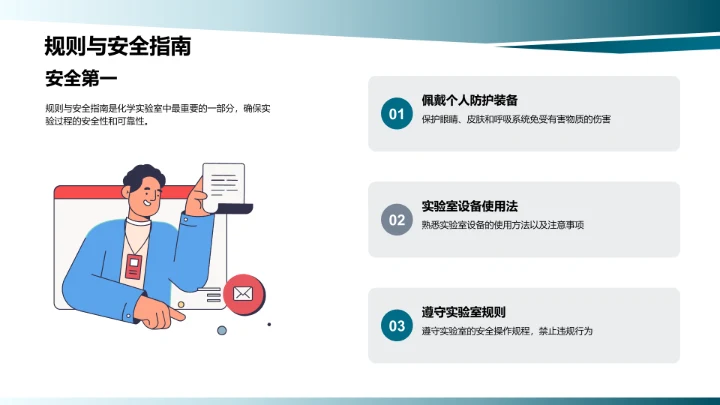 规则与安全指南

安全第一

规则与安全指南是化学实验室中最重要的一部分，确保实验过程的安全性和可靠性。

01
佩戴个人防护装备
保护眼睛、皮肤和呼吸系统免受有害物质的伤害

02
实验室设备使用法
熟悉实验室设备的使用方法以及注意事项

03
遵守实验室规则
遵守实验室的安全操作规程，禁止违规行为